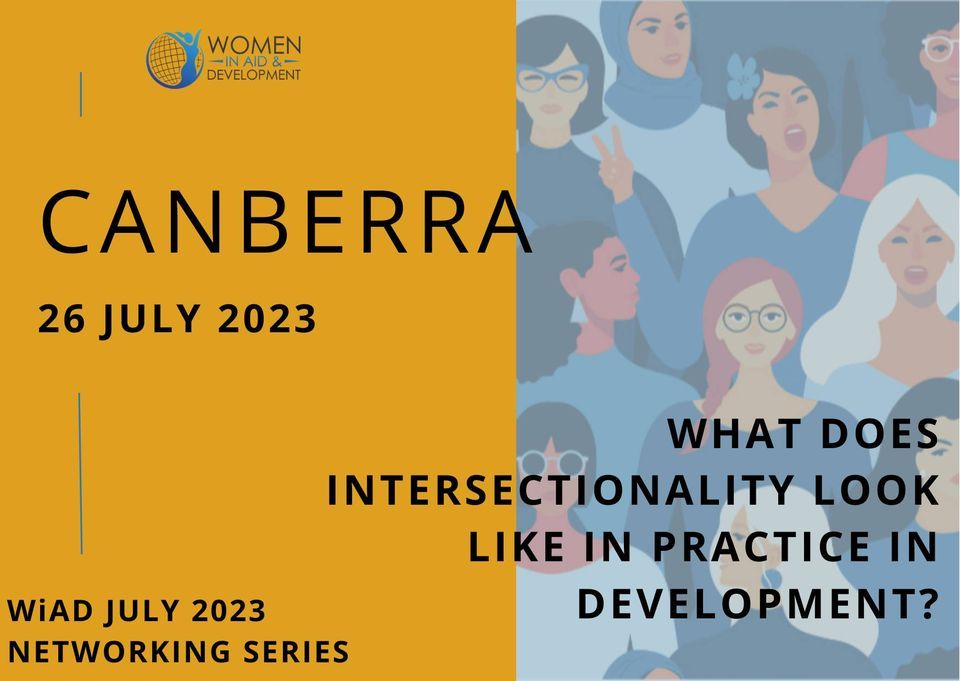 WOMEN IN AID & DEVELOPMENT

CANBERRA

26 JULY 2023

WHAT DOES INTERSECTIONALITY LOOK LIKE IN PRACTICE IN DEVELOPMENT?

WiAD JULY 2023 NETWORKING SERIES